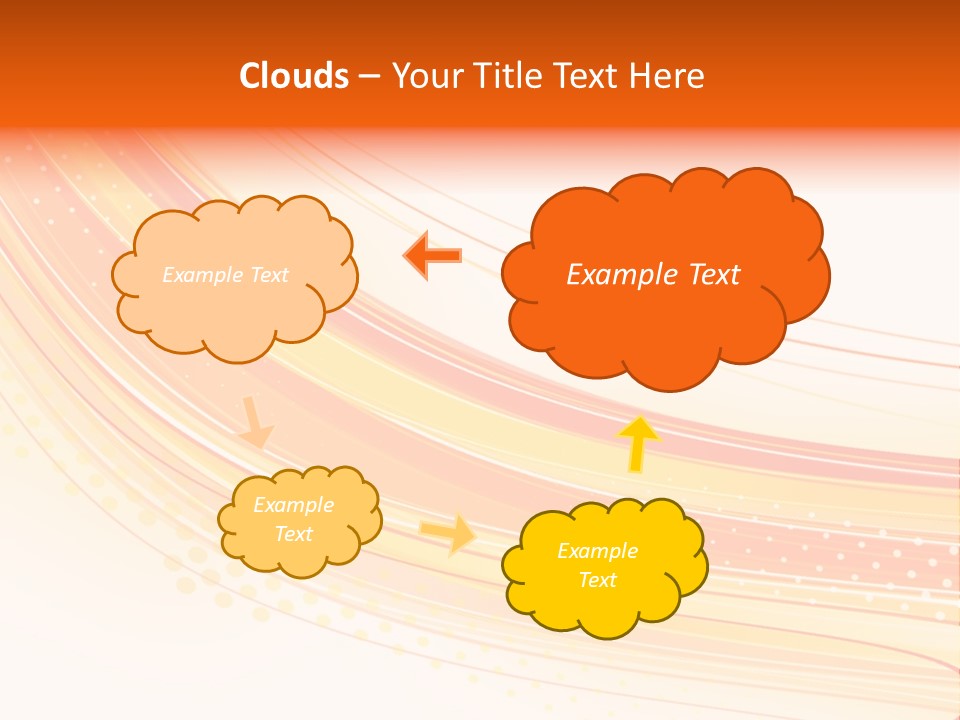 Clouds – Your Title Text Here

Example Text

Example Text

Example Text

Example Text